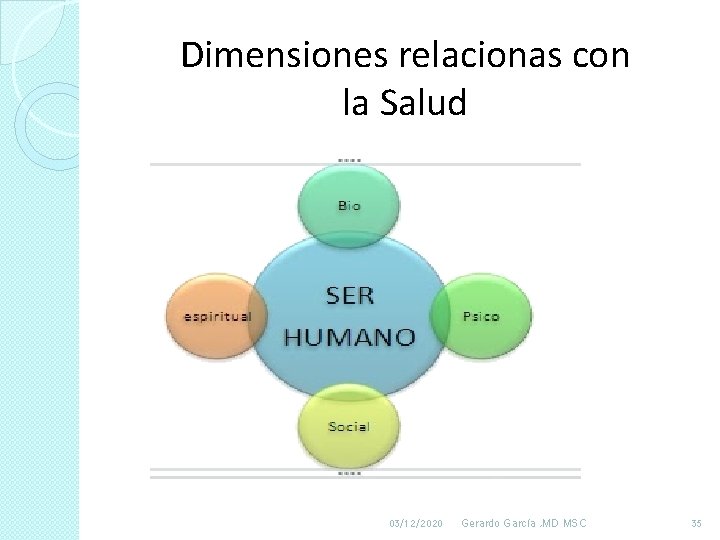 Dimensiones relacionas con la Salud

Bio

espiritual

SER HUMANO

Psico

Social

03/12/2020 Gerardo García .MD MSC 35